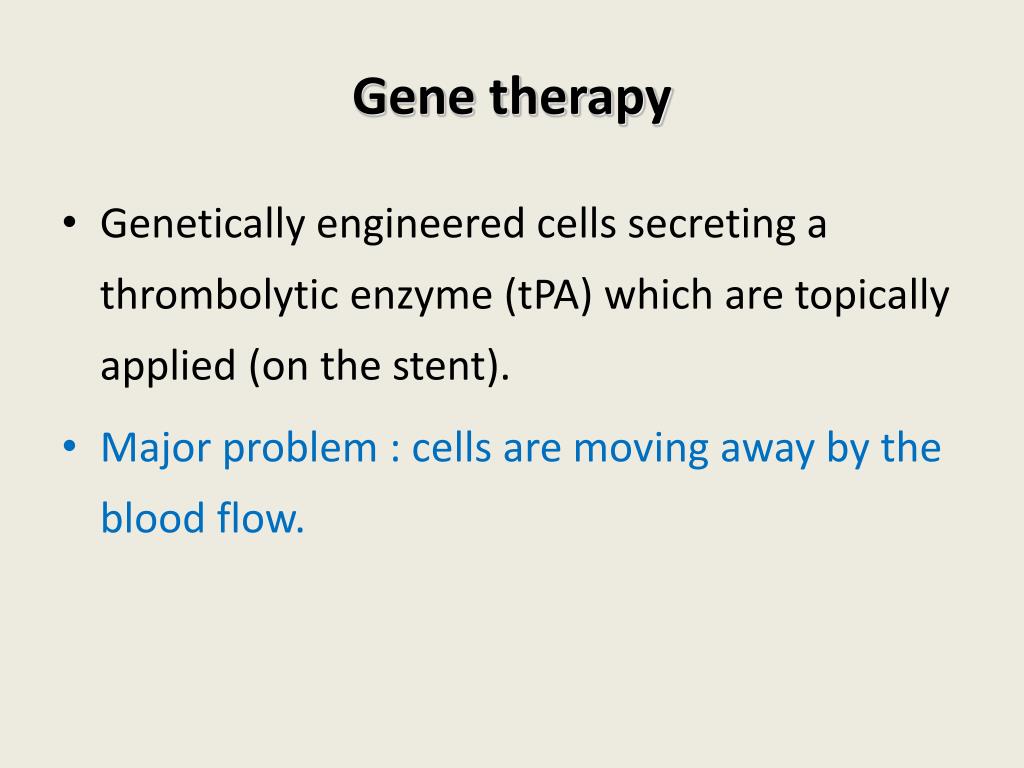 Gene therapy

• Genetically engineered cells secreting a thrombolytic enzyme (tPA) which are topically applied (on the stent).

• Major problem : cells are moving away by the blood flow.